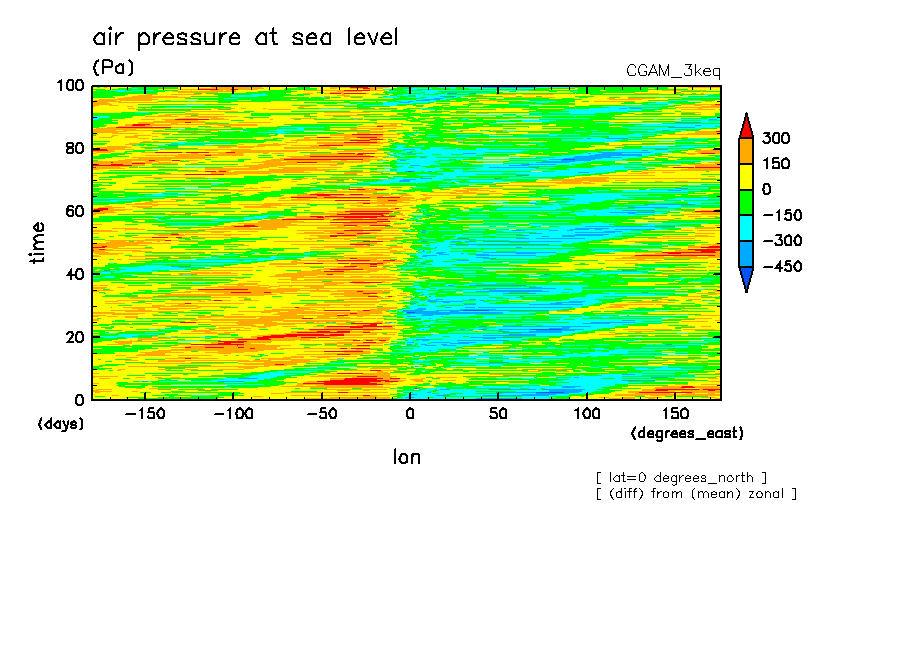 air pressure at sea level
(Pa)
CGAM_3keq

100
80
60
40
20
0
time
(days)

−150 −100 −50 0 50 100 150
(degrees_east)
lon

300
150
0
−150
−300
−450

[ lat=0 degrees_north ]
[ (diff) from (mean) zonal ]